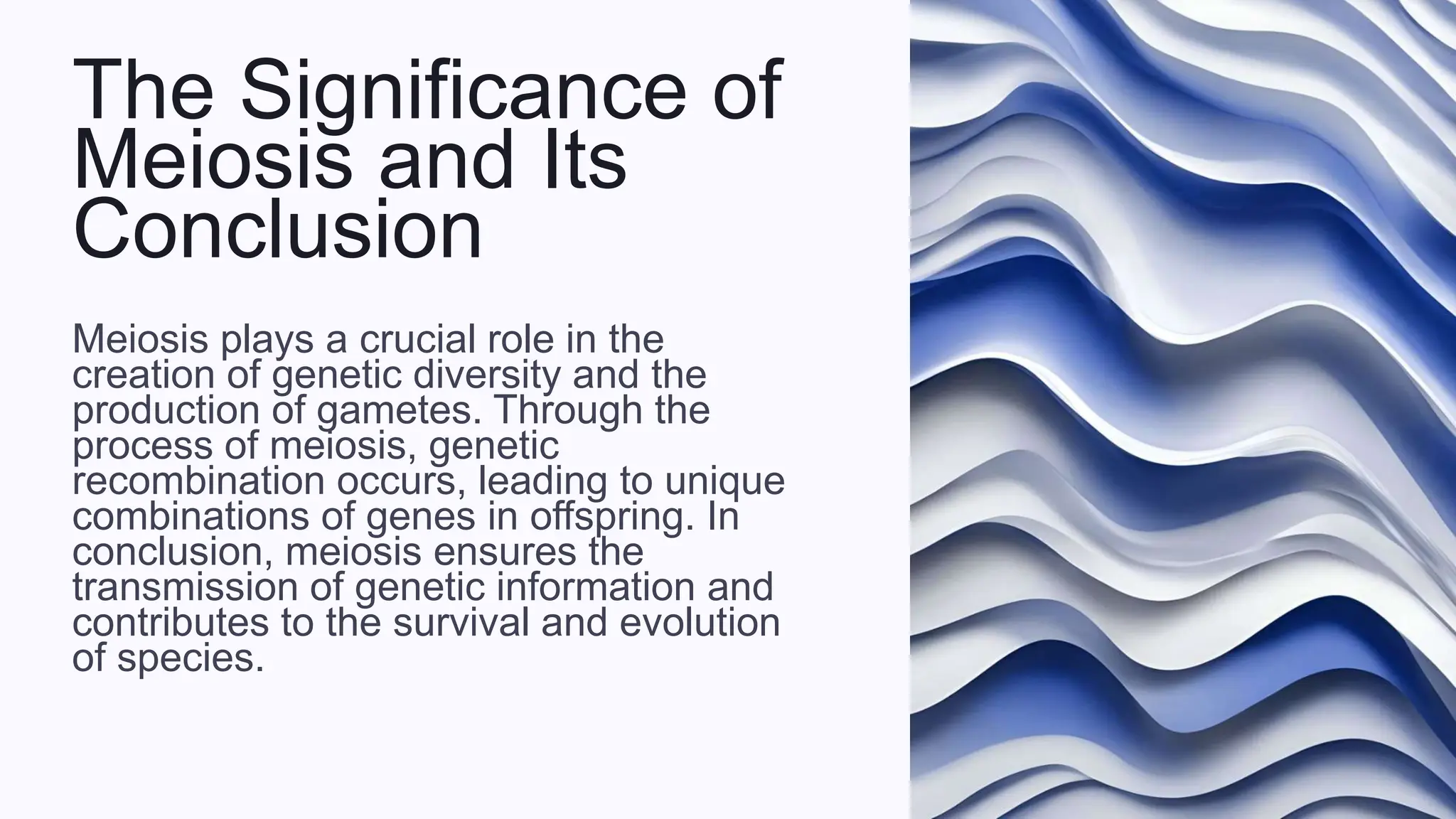 The Significance of Meiosis and Its Conclusion

Meiosis plays a crucial role in the creation of genetic diversity and the production of gametes. Through the process of meiosis, genetic recombination occurs, leading to unique combinations of genes in offspring. In conclusion, meiosis ensures the transmission of genetic information and contributes to the survival and evolution of species.